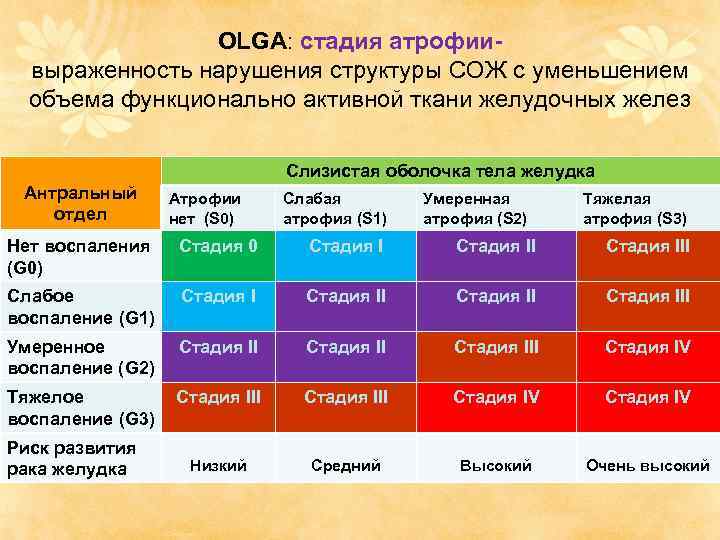 OLGA: стадия атрофии-
выраженность нарушения структуры СОЖ с уменьшением объема функционально активной ткани желудочных желез

| Антральный отдел | Слизистая оболочка тела желудка | | | |
|---|---|---|---|---|
| | Атрофии нет (S0) | Слабая атрофия (S1) | Умеренная атрофия (S2) | Тяжелая атрофия (S3) |
| Нет воспаления (G0) | Стадия 0 | Стадия I | Стадия II | Стадия III |
| Слабое воспаление (G1) | Стадия I | Стадия II | Стадия II | Стадия III |
| Умеренное воспаление (G2) | Стадия II | Стадия II | Стадия III | Стадия IV |
| Тяжелое воспаление (G3) | Стадия III | Стадия III | Стадия IV | Стадия IV |
| Риск развития рака желудка | Низкий | Средний | Высокий | Очень высокий |